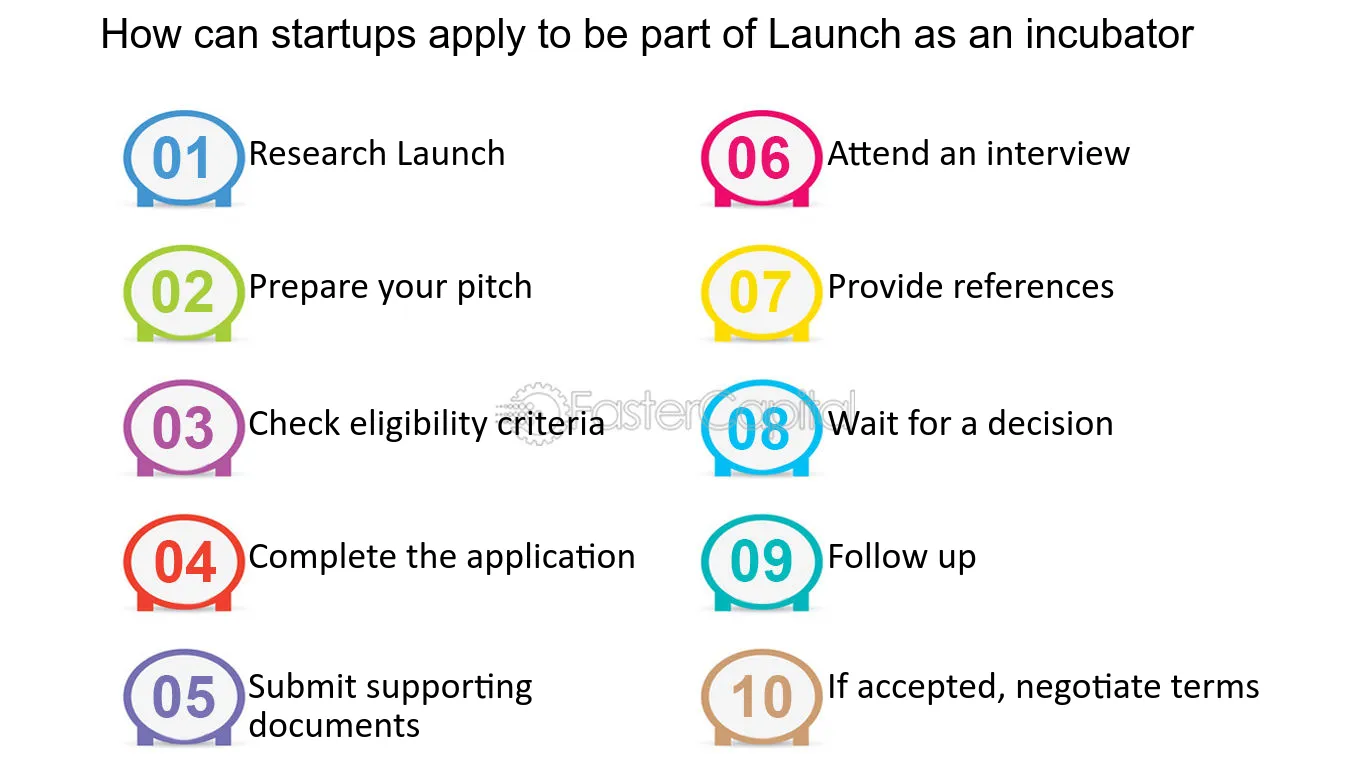 How can startups apply to be part of Launch as an incubator

01 Research Launch

02 Prepare your pitch

03 Check eligibility criteria

04 Complete the application

05 Submit supporting documents

06 Attend an interview

07 Provide references

08 Wait for a decision

09 Follow up

10 If accepted, negotiate terms

FasterCapital